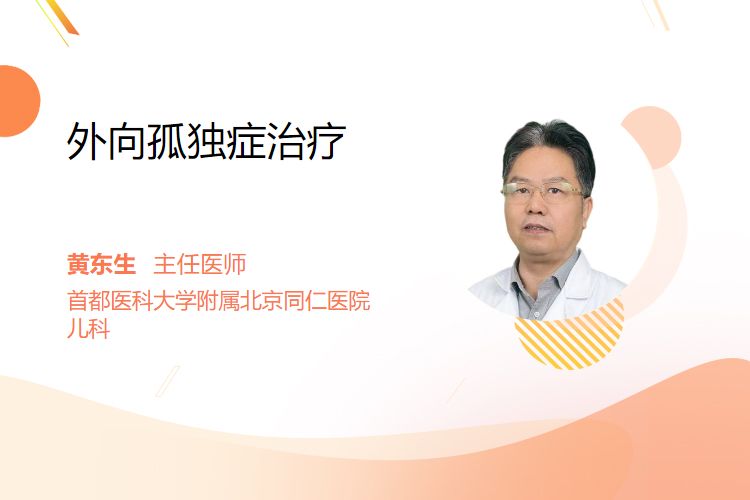 外向孤独症治疗

黄东生 主任医师
首都医科大学附属北京同仁医院
儿科